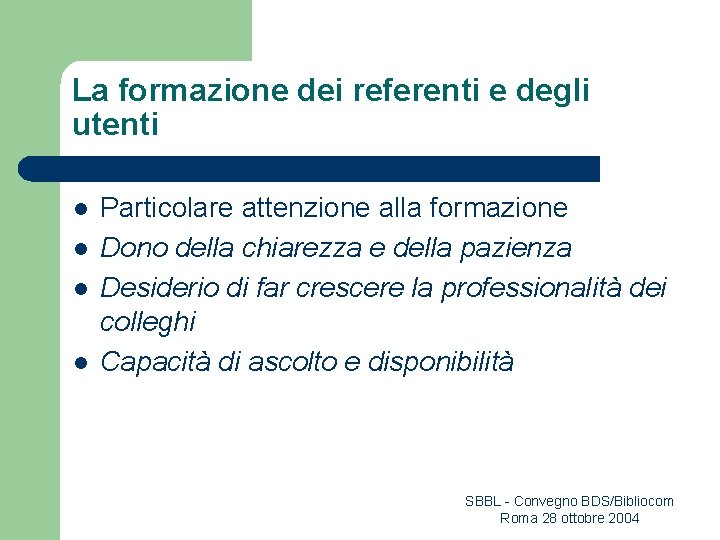 La formazione dei referenti e degli utenti

- Particolare attenzione alla formazione
- Dono della chiarezza e della pazienza
- Desiderio di far crescere la professionalità dei colleghi
- Capacità di ascolto e disponibilità

SBBL - Convegno BDS/Bibliocom
Roma 28 ottobre 2004